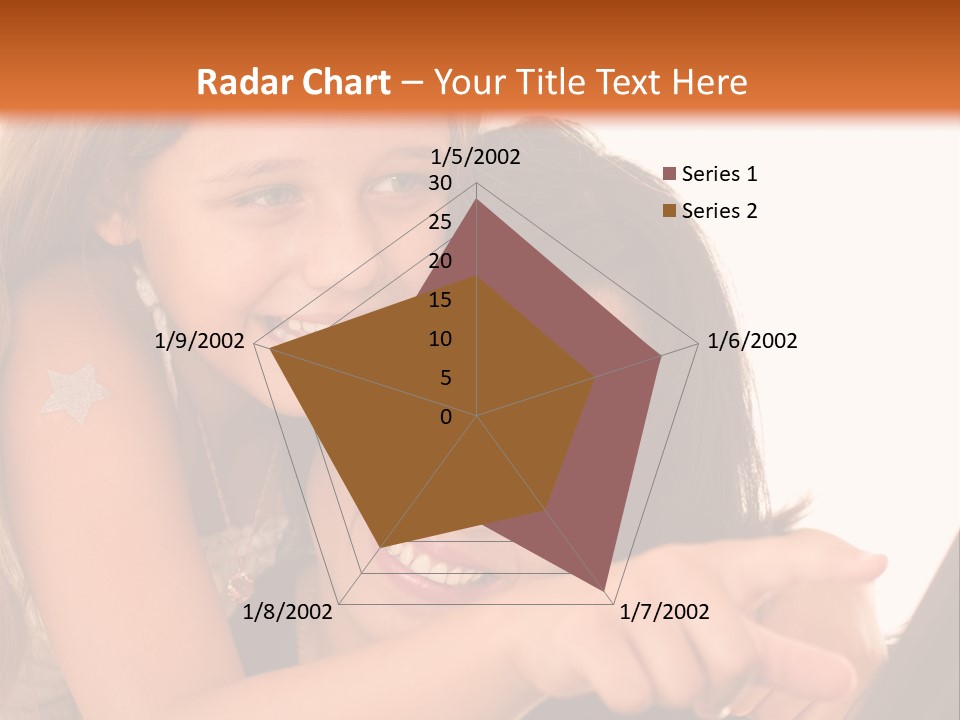 Radar Chart – Your Title Text Here

1/5/2002
30
25
20
15
10
5
0
1/6/2002
1/7/2002
1/8/2002
1/9/2002

Series 1
Series 2